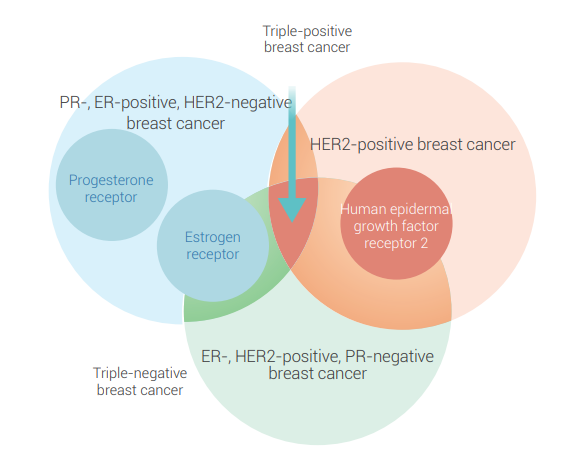 Triple-positive breast cancer

PR-, ER-positive, HER2-negative breast cancer

HER2-positive breast cancer

Progesterone receptor

Estrogen receptor

Human epidermal growth factor receptor 2

ER-, HER2-positive, PR-negative breast cancer

Triple-negative breast cancer